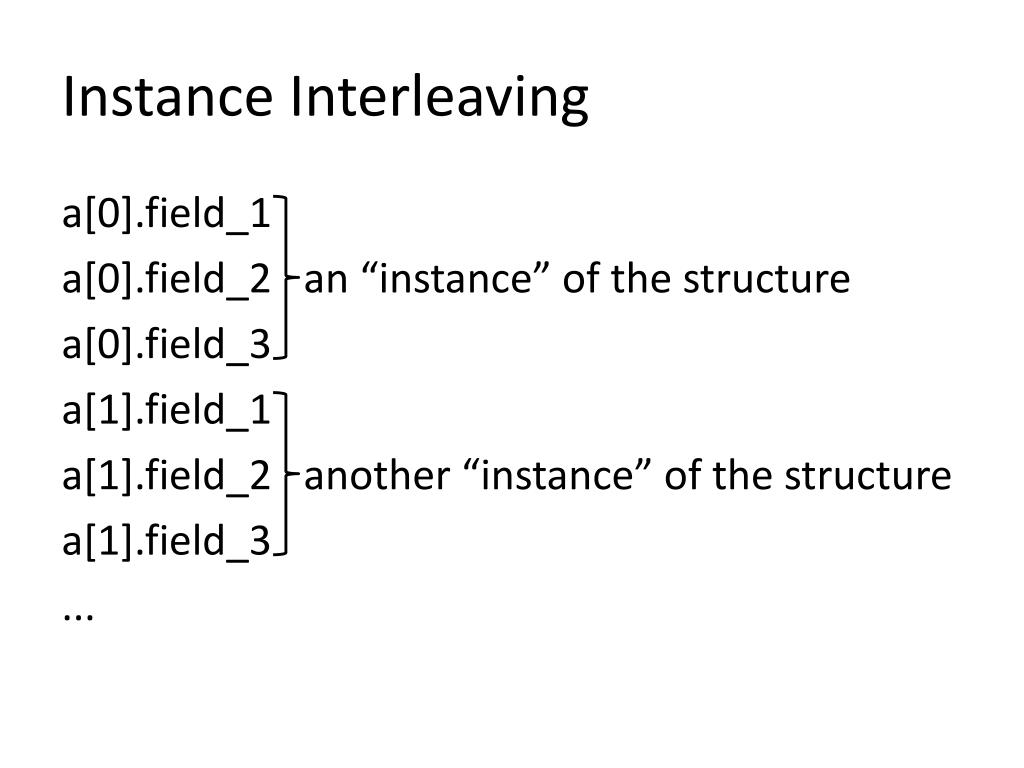 Instance Interleaving

a[0].field_1
a[0].field_2 an “instance” of the structure
a[0].field_3
a[1].field_1
a[1].field_2 another “instance” of the structure
a[1].field_3
...